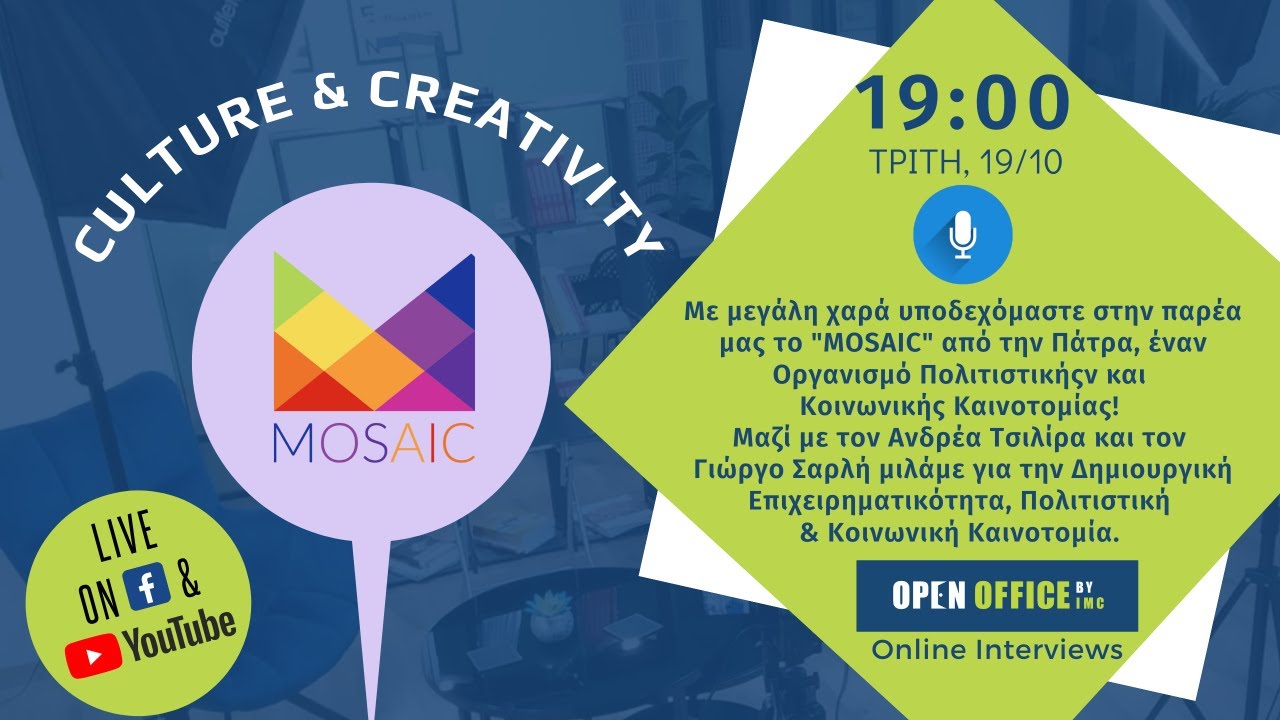 CULTURE & CREATIVITY

MOSAIC

LIVE ON f & YouTube

19:00
ΤΡΙΤΗ, 19/10

Με μεγάλη χαρά υποδεχόμαστε στην παρέα μας το "MOSAIC" από την Πάτρα, έναν Οργανισμό Πολιτιστικήςν και Κοινωνικής Καινοτομίας! Μαζί με τον Ανδρέα Τσιλίρα και τον Γιώργο Σαρλή μιλάμε για την Δημιουργική Επιχειρηματικότητα, Πολιτιστική & Κοινωνική Καινοτομία.

OPEN OFFICE BY IMC
Online Interviews